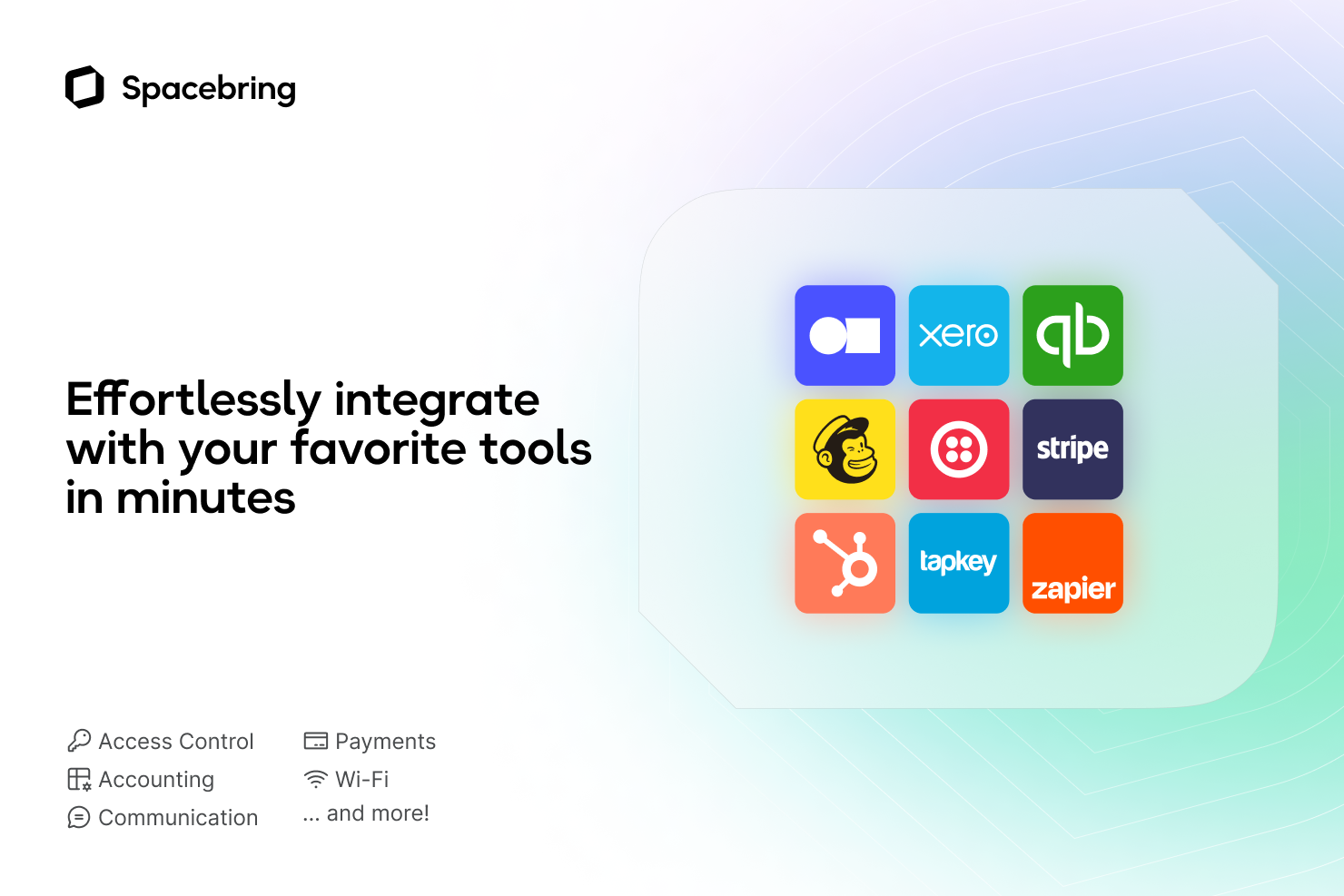 Spacebring

Effortlessly integrate with your favorite tools in minutes

xero
qb
stripe
tapkey
zapier

Access Control
Accounting
Communication

Payments
Wi-Fi
... and more!